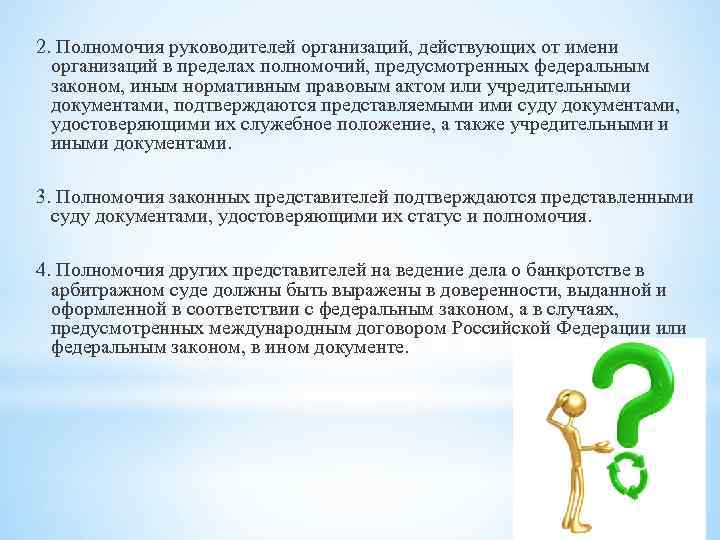 2. Полномочия руководителей организаций, действующих от имени организаций в пределах полномочий, предусмотренных федеральным законом, иным нормативным правовым актом или учредительными документами, подтверждаются представляемыми ими суду документами, удостоверяющими их служебное положение, а также учредительными и иными документами.

3. Полномочия законных представителей подтверждаются представленными суду документами, удостоверяющими их статус и полномочия.

4. Полномочия других представителей на ведение дела о банкротстве в арбитражном суде должны быть выражены в доверенности, выданной и оформленной в соответствии с федеральным законом, а в случаях, предусмотренных международным договором Российской Федерации или федеральным законом, в ином документе.